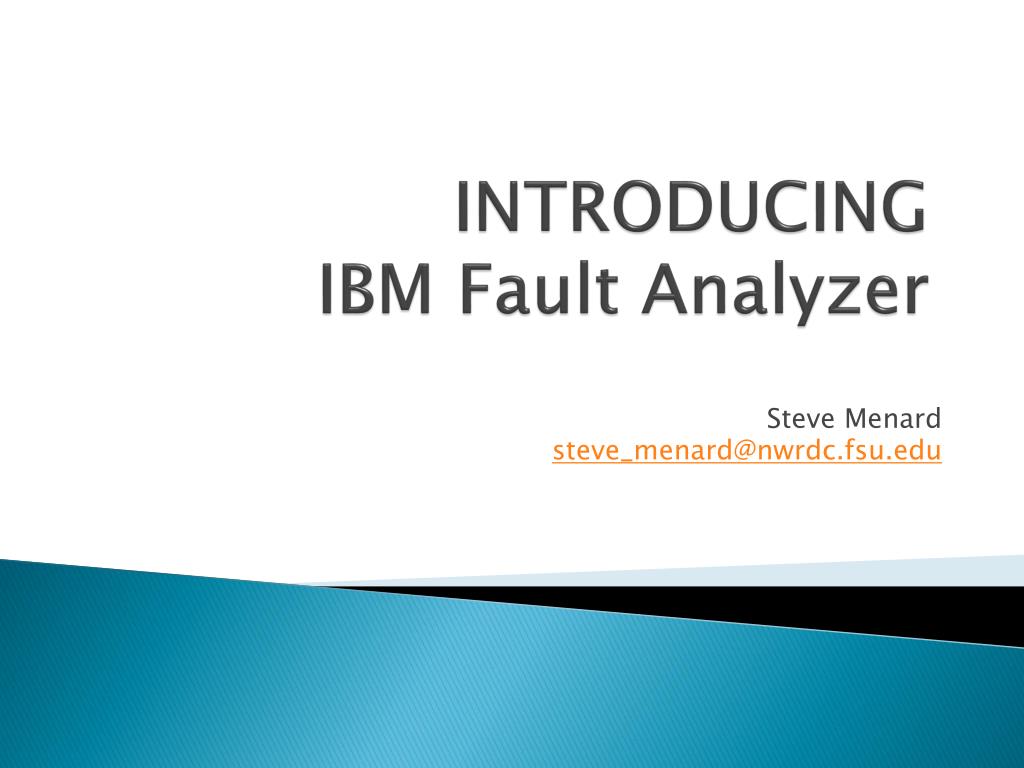 INTRODUCING
IBM Fault Analyzer

Steve Menard
steve_menard@nwrdc.fsu.edu